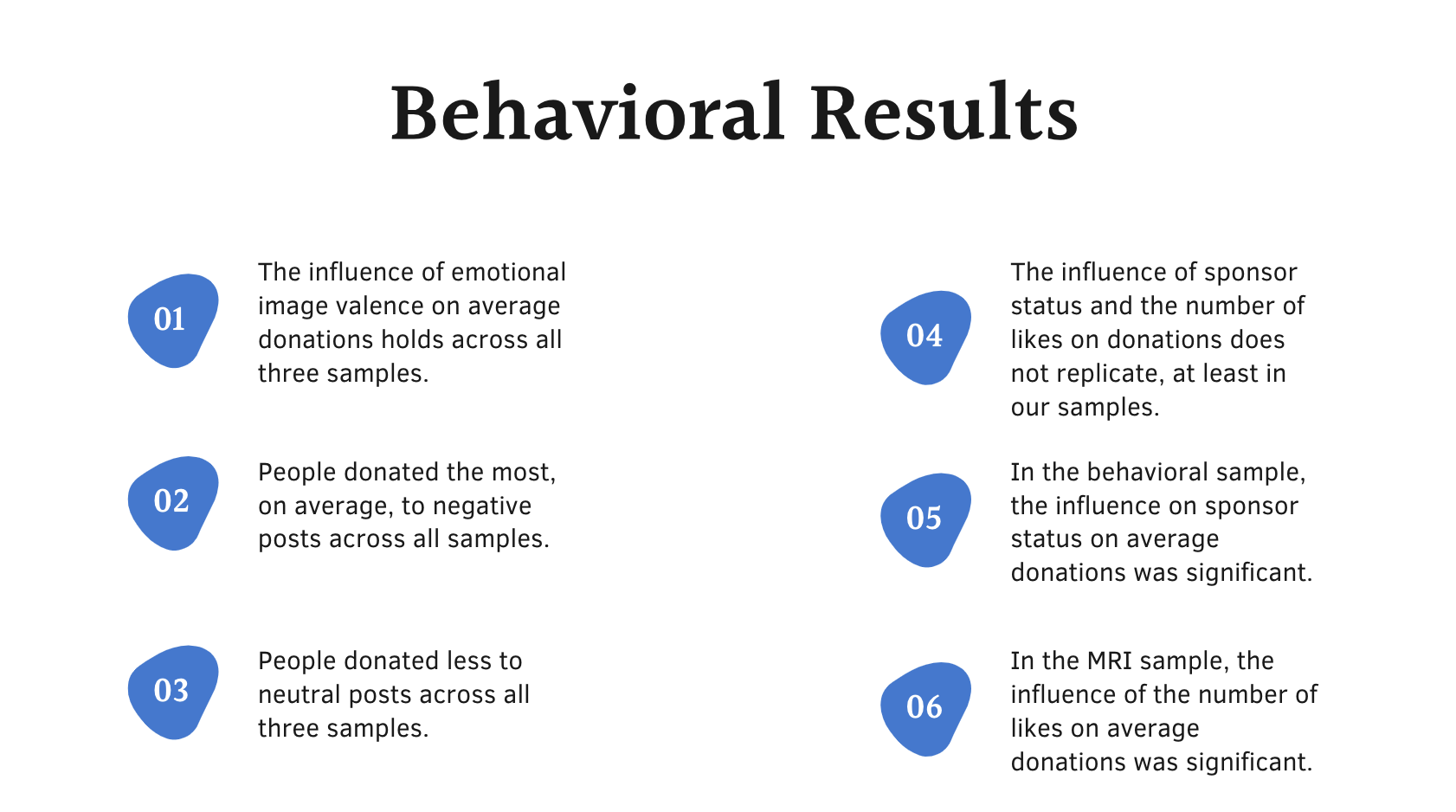 Behavioral Results

01

The influence of emotional image valence on average donations holds across all three samples.

02

People donated the most, on average, to negative posts across all samples.

03

People donated less to neutral posts across all three samples.

04

The influence of sponsor status and the number of likes on donations does not replicate, at least in our samples.

05

In the behavioral sample, the influence on sponsor status on average donations was significant.

06

In the MRI sample, the influence of the number of likes on average donations was significant.